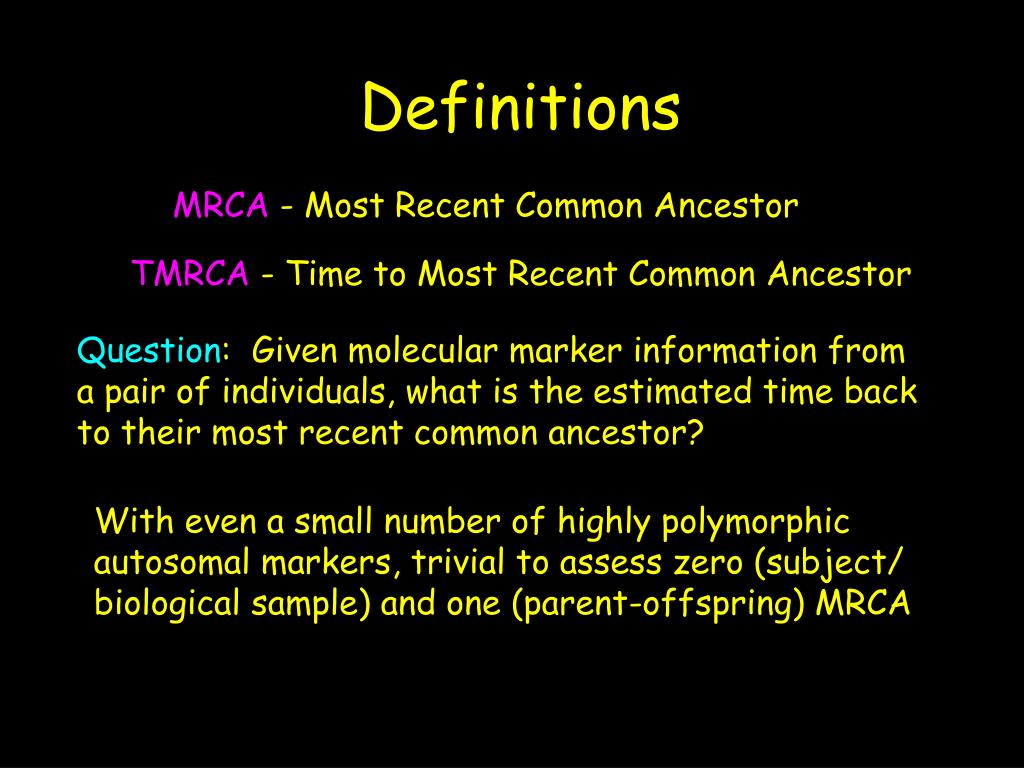 Definitions

MRCA - Most Recent Common Ancestor

TMRCA - Time to Most Recent Common Ancestor

Question: Given molecular marker information from a pair of individuals, what is the estimated time back to their most recent common ancestor?

With even a small number of highly polymorphic autosomal markers, trivial to assess zero (subject/ biological sample) and one (parent-offspring) MRCA